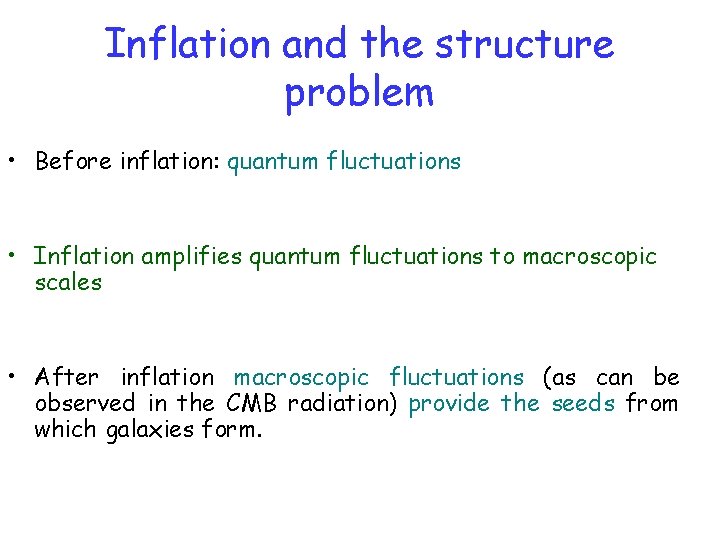 Inflation and the structure problem

• Before inflation: quantum fluctuations

• Inflation amplifies quantum fluctuations to macroscopic scales

• After inflation macroscopic fluctuations (as can be observed in the CMB radiation) provide the seeds from which galaxies form.